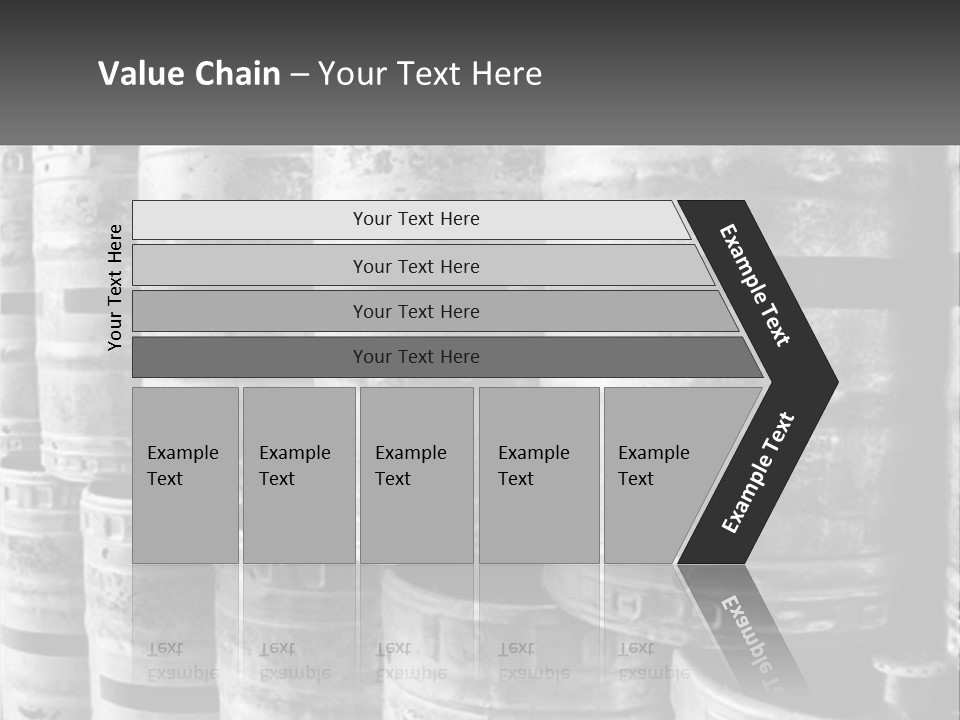 Value Chain – Your Text Here

Your Text Here

Your Text Here

Your Text Here

Your Text Here

Your Text Here

Example Text

Example Text

Example Text

Example Text

Example Text

Example Text

Example Text